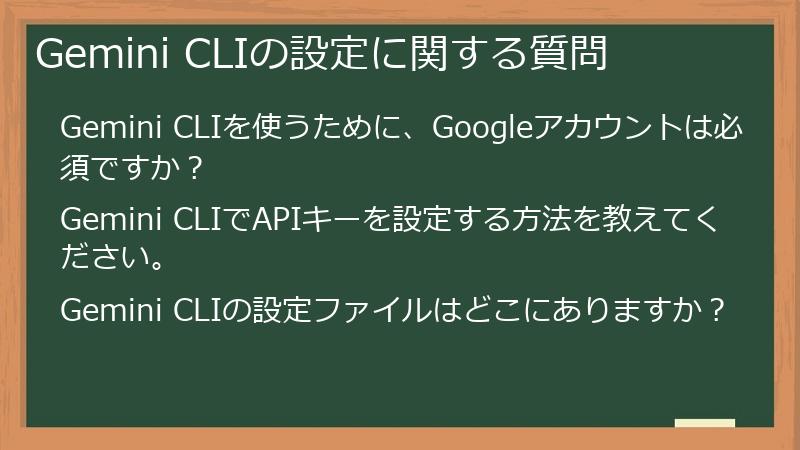 Gemini CLIの設定に関する質問

Gemini CLIを使うために、Googleアカウントは必須ですか？

Gemini CLIでAPIキーを設定する方法を教えてください。

Gemini CLIの設定ファイルはどこにありますか？